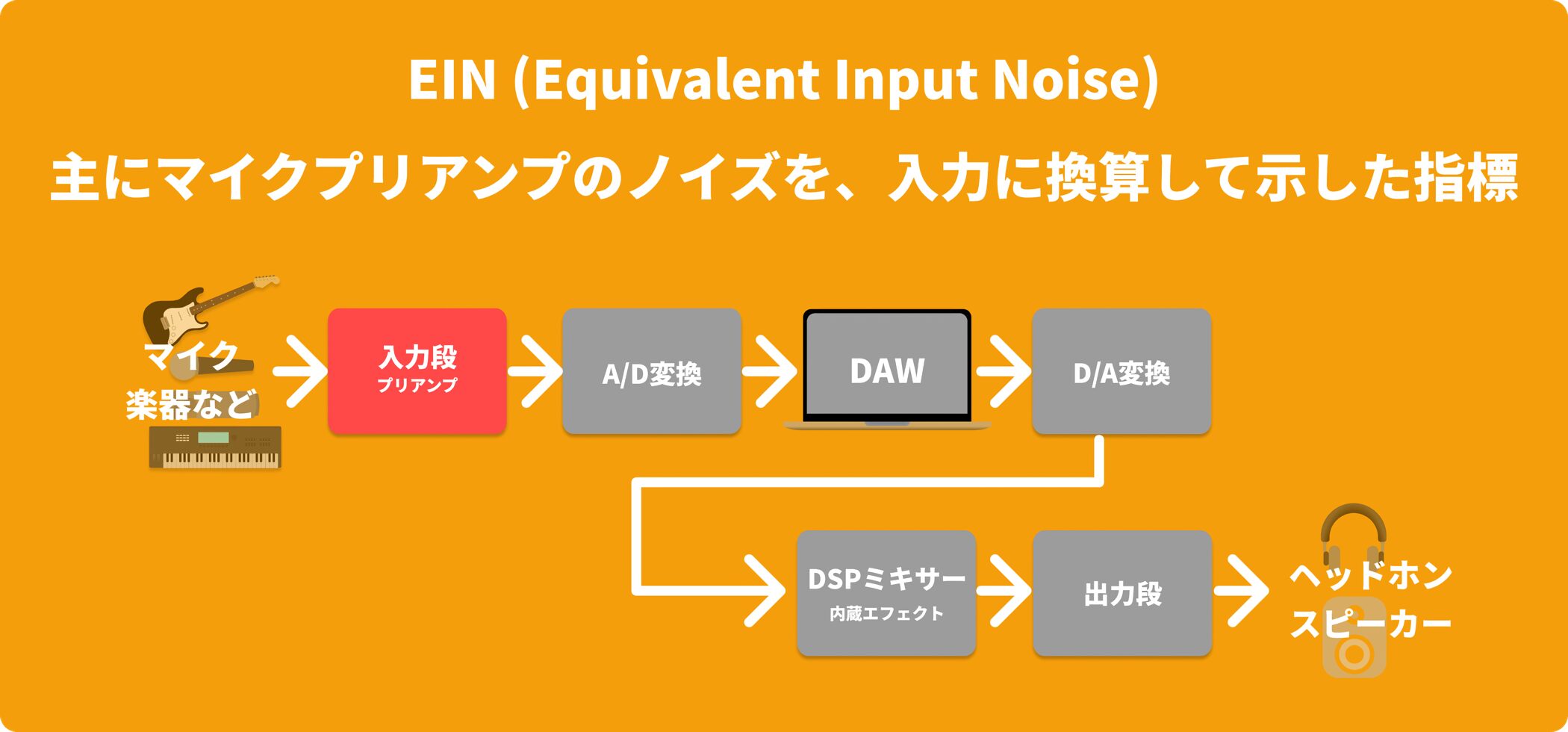 EIN (Equivalent Input Noise)

主にマイクプリアンプのノイズを、入力に換算して示した指標

マイク
楽器など

入力段
プリアンプ

A/D変換

DAW

D/A変換

DSPミキサー
内蔵エフェクト

出力段

ヘッドホン
スピーカー